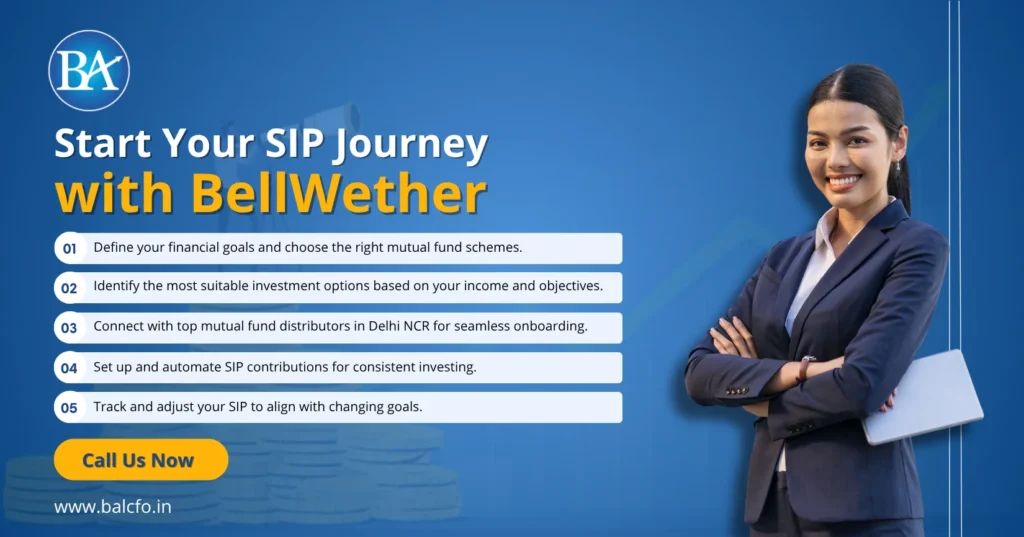 BA

Start Your SIP Journey with BellWether

01 Define your financial goals and choose the right mutual fund schemes.

02 Identify the most suitable investment options based on your income and objectives.

03 Connect with top mutual fund distributors in Delhi NCR for seamless onboarding.

04 Set up and automate SIP contributions for consistent investing.

05 Track and adjust your SIP to align with changing goals.

Call Us Now

www.balcfo.in